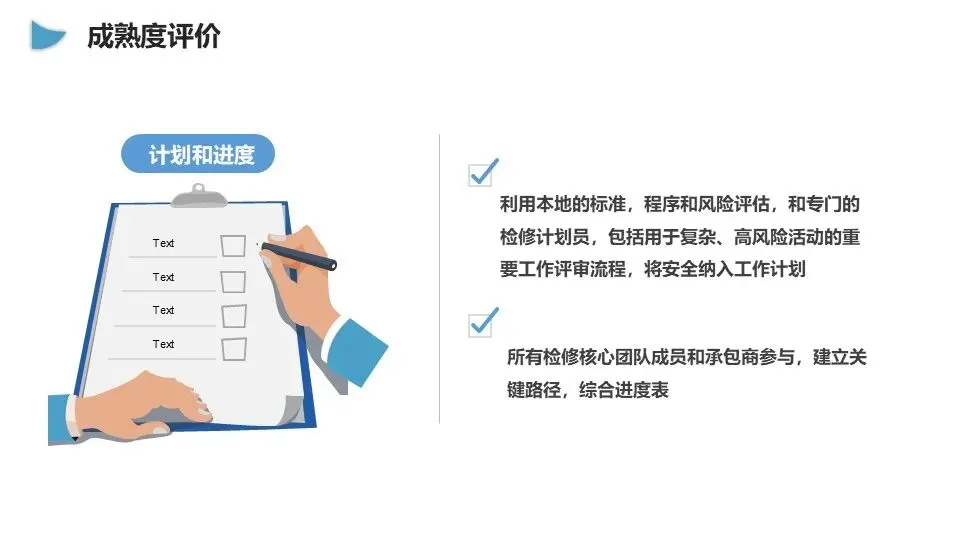 成熟度评价

计划和进度

Text

Text

Text

Text

利用本地的标准，程序和风险评估，和专门的检修计划员，包括用于复杂、高风险活动的重要工作评审流程，将安全纳入工作计划

所有检修核心团队成员和承包商参与，建立关键路径，综合进度表